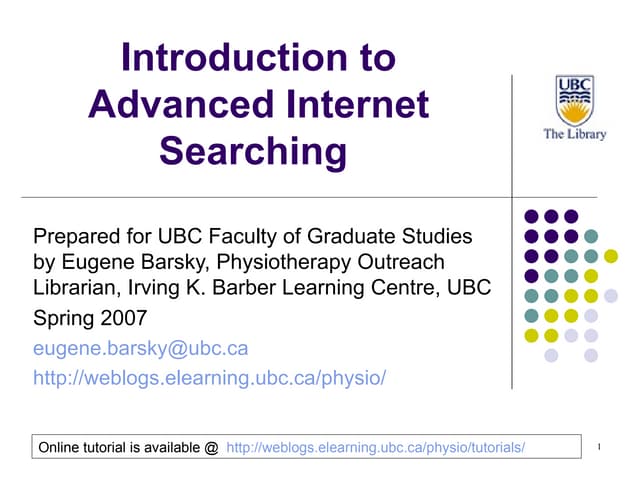 Introduction to Advanced Internet Searching

UBC
The Library

Prepared for UBC Faculty of Graduate Studies by Eugene Barsky, Physiotherapy Outreach Librarian, Irving K. Barber Learning Centre, UBC

Spring 2007

eugene.barsky@ubc.ca

http://weblogs.elearning.ubc.ca/physio/

Online tutorial is available @ http://weblogs.elearning.ubc.ca/physio/tutorials/

1